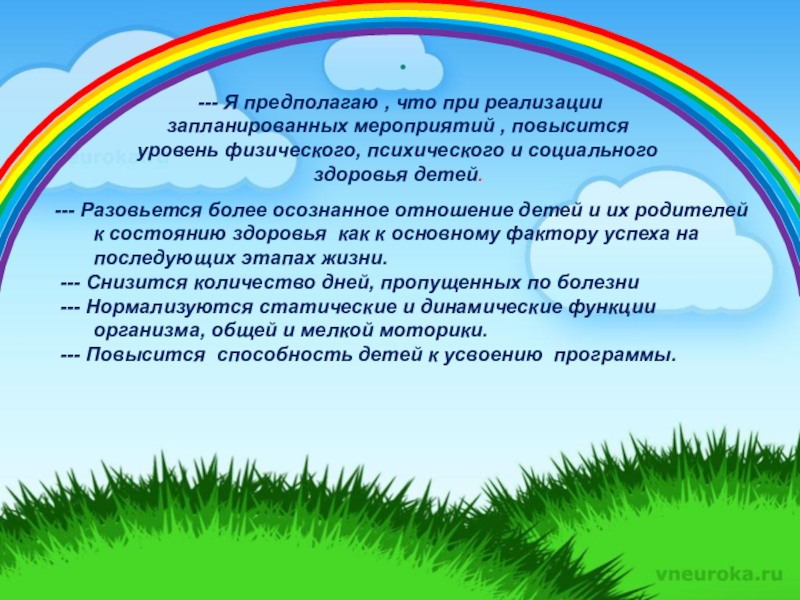 .

--- Я предполагаю , что при реализации запланированных мероприятий , повысится уровень физического, психического и социального здоровья детей.

--- Разовьется более осознанное отношение детей и их родителей к состоянию здоровья как к основному фактору успеха на последующих этапах жизни.
--- Снизится количество дней, пропущенных по болезни
--- Нормализуются статические и динамические функции организма, общей и мелкой моторики.
--- Повысится способность детей к усвоению программы.

vneuroka.ru